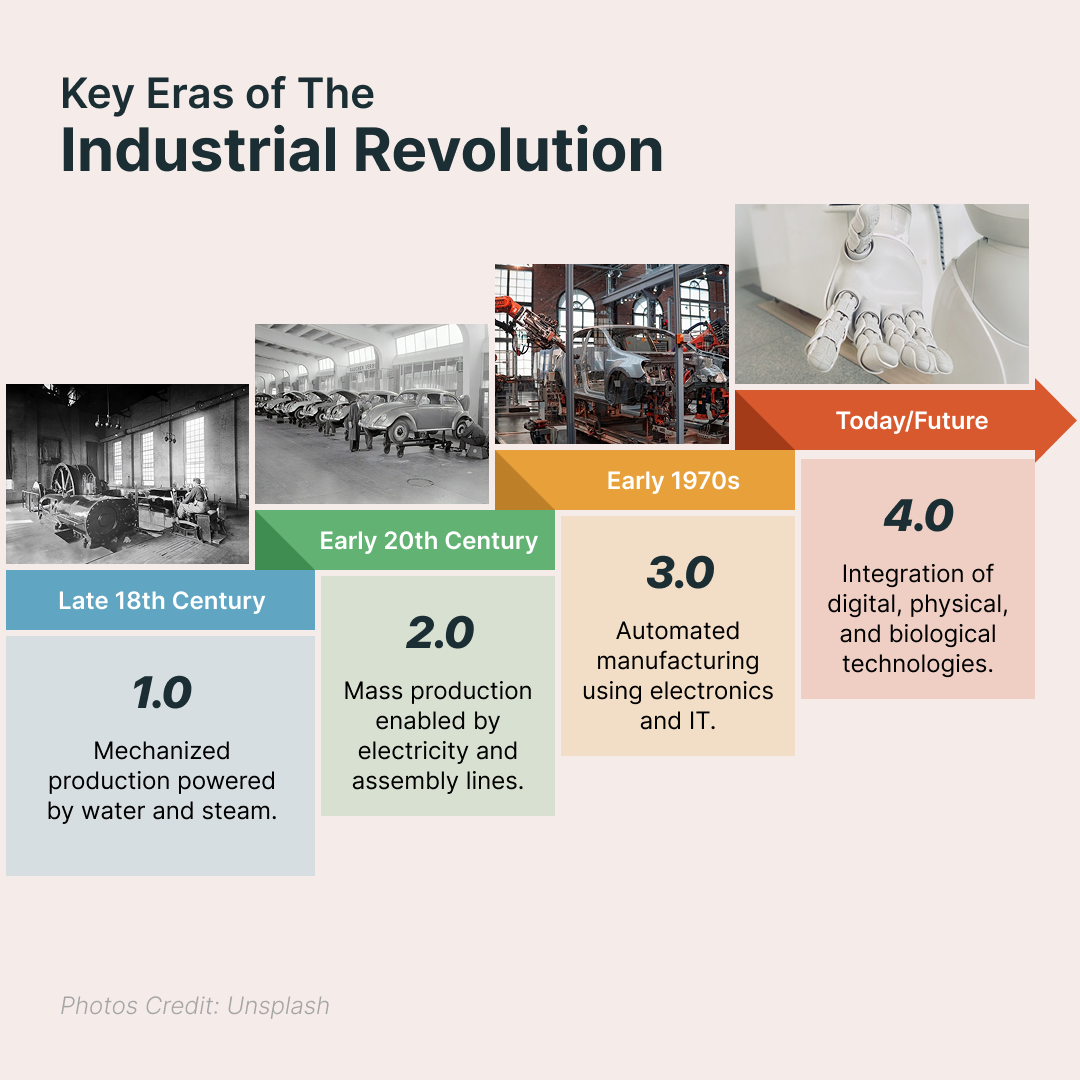 Key Eras of The
Industrial Revolution

Late 18th Century

1.0

Mechanized production powered by water and steam.

Early 20th Century

2.0

Mass production enabled by electricity and assembly lines.

Early 1970s

3.0

Automated manufacturing using electronics and IT.

Today/Future

4.0

Integration of digital, physical, and biological technologies.

Photos Credit: Unsplash